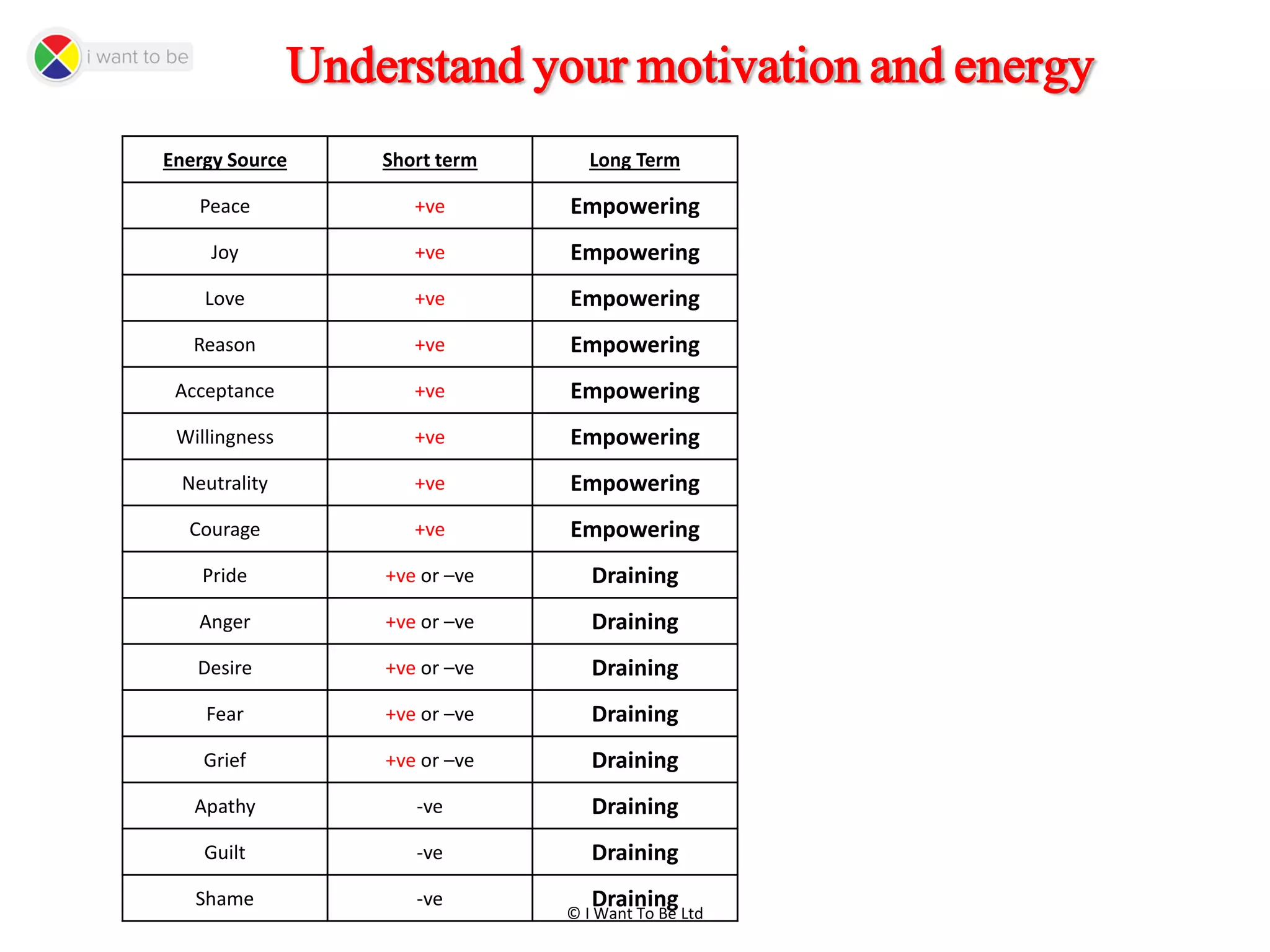 i want to be

Understand your motivation and energy

| Energy Source | Short term | Long Term |
|---|---|---|
| Peace | +ve | Empowering |
| Joy | +ve | Empowering |
| Love | +ve | Empowering |
| Reason | +ve | Empowering |
| Acceptance | +ve | Empowering |
| Willingness | +ve | Empowering |
| Neutrality | +ve | Empowering |
| Courage | +ve | Empowering |
| Pride | +ve or –ve | Draining |
| Anger | +ve or –ve | Draining |
| Desire | +ve or –ve | Draining |
| Fear | +ve or –ve | Draining |
| Grief | +ve or –ve | Draining |
| Apathy | -ve | Draining |
| Guilt | -ve | Draining |
| Shame | -ve | Draining |

© I Want To Be Ltd